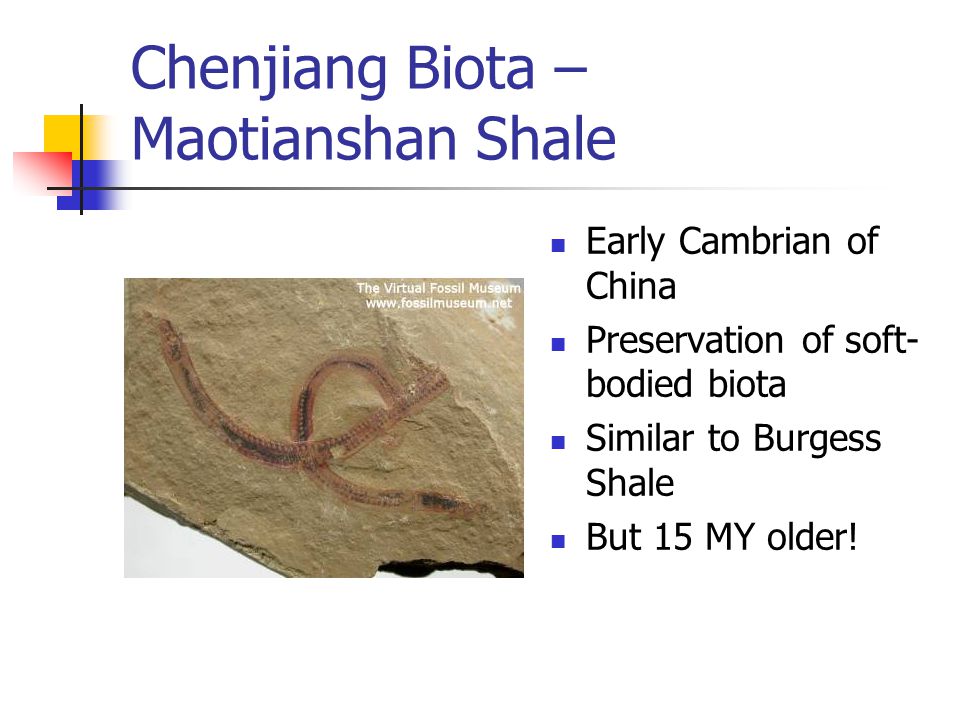 Chenjiang Biota – Maotianshan Shale

The Virtual Fossil Museum
www.fossilmuseum.net

- Early Cambrian of China
- Preservation of soft-bodied biota
- Similar to Burgess Shale
- But 15 MY older!